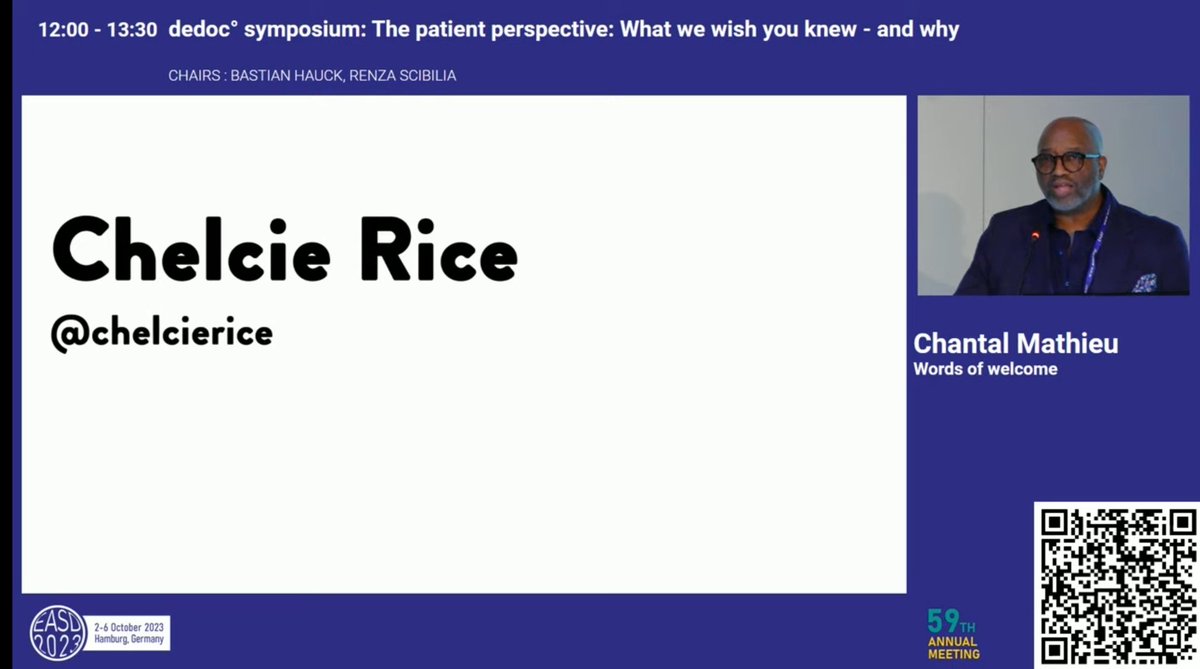 12:00 - 13:30 dedoc° symposium: The patient perspective: What we wish you knew - and why

CHAIRS : BASTIAN HAUCK, RENZA SCIBILIA

Chelcie Rice

@chelcierice

Chantal Mathieu
Words of welcome

EASD 2023
2-6 October 2023
Hamburg, Germany

59TH
ANNUAL
MEETING